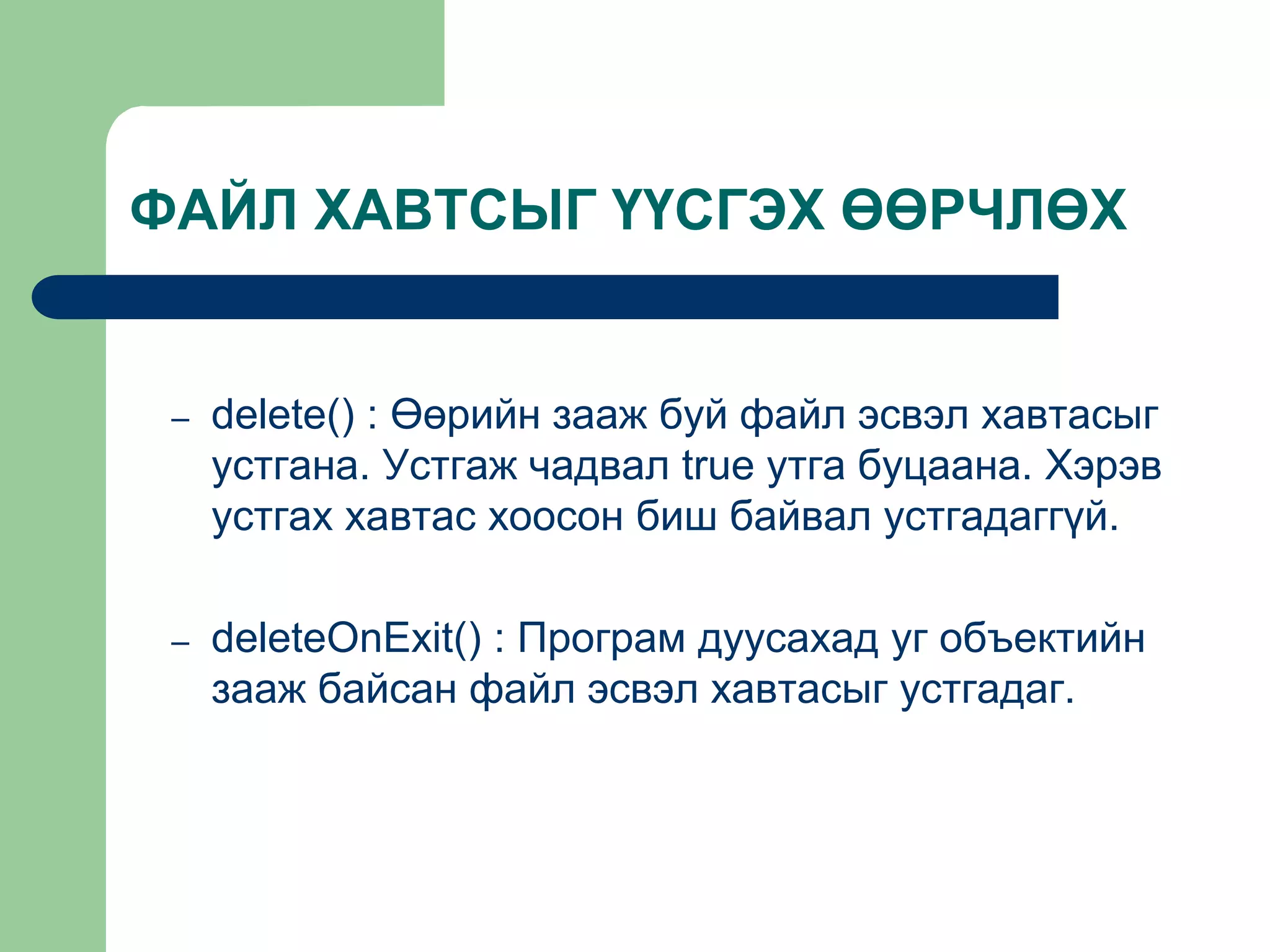 ФАЙЛ ХАВТСЫГ ҮҮСГЭХ ӨӨРЧЛӨХ

– delete() : Өөрийн зааж буй файл эсвэл хавтасыг устгана. Устгаж чадвал true утга буцаана. Хэрэв устгах хавтас хоосон биш байвал устгадаггүй.

– deleteOnExit() : Програм дуусахад уг объектийн зааж байсан файл эсвэл хавтасыг устгадаг.